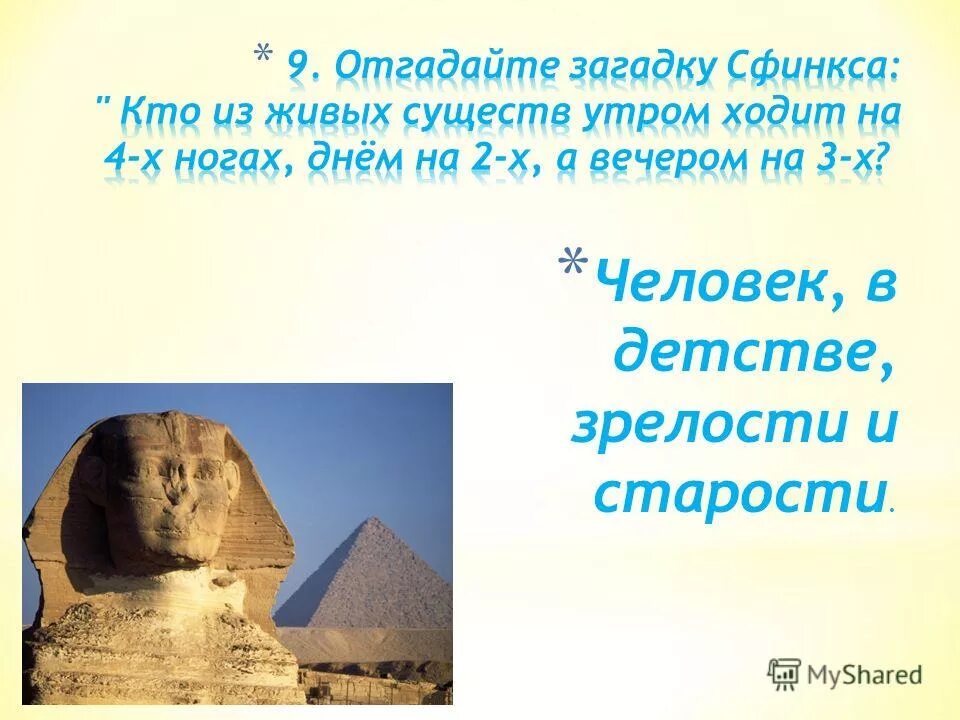 * 9. Отгадайте загадку Сфинкса: " Кто из живых существ утром ходит на 4-х ногах, днём на 2-х, а вечером на 3-х?

* Человек, в детстве, зрелости и старости.

MyShared